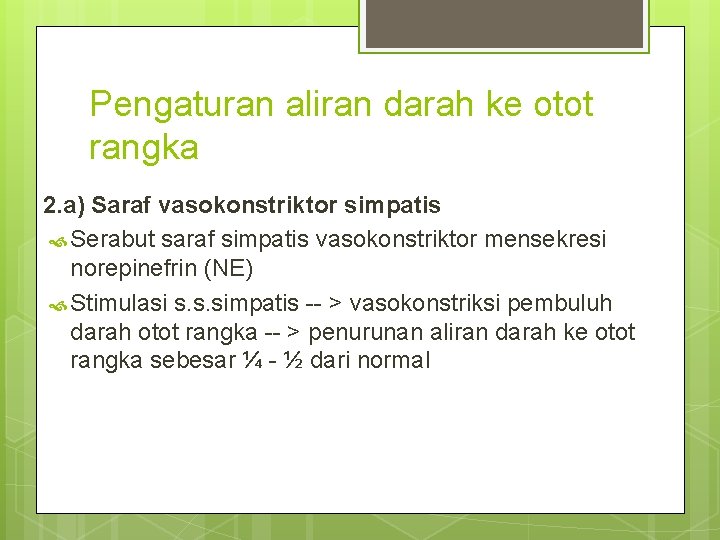 Pengaturan aliran darah ke otot rangka

2.a) Saraf vasokonstriktor simpatis

Serabut saraf simpatis vasokonstriktor mensekresi norepinefrin (NE)

Stimulasi s.s.simpatis -- > vasokonstriksi pembuluh darah otot rangka -- > penurunan aliran darah ke otot rangka sebesar ¼ - ½ dari normal